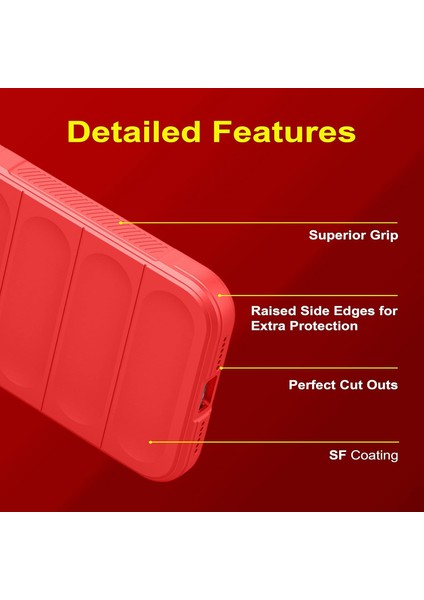 Detailed Features

Superior Grip

Raised Side Edges for Extra Protection

Perfect Cut Outs

SF Coating